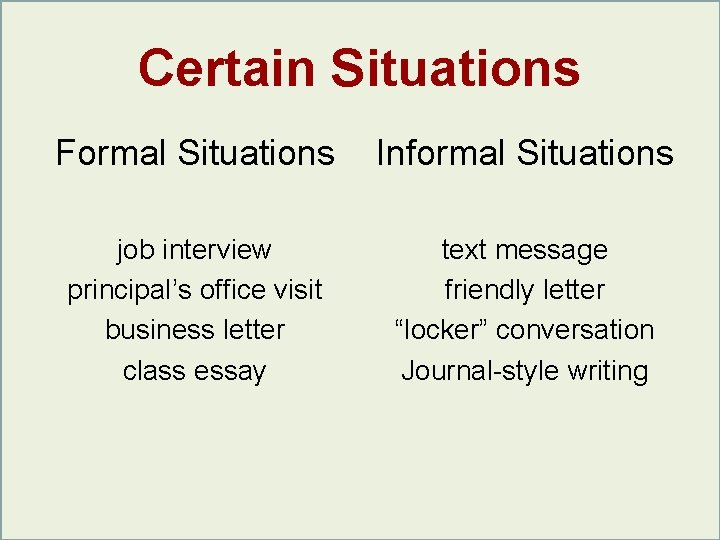 Certain Situations

Formal Situations

job interview
principal’s office visit
business letter
class essay

Informal Situations

text message
friendly letter
“locker” conversation
Journal-style writing